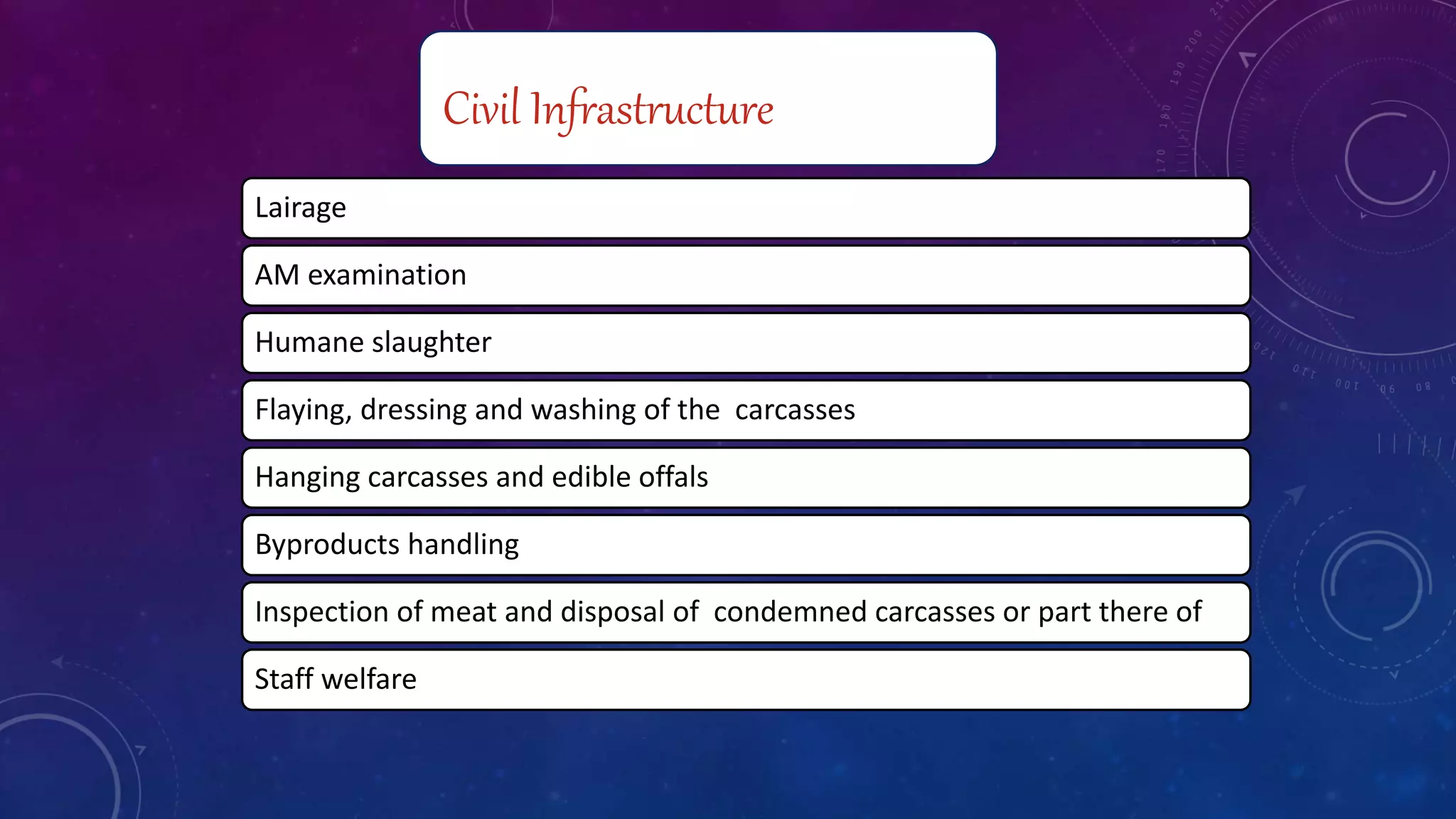 Civil Infrastructure

Lairage

AM examination

Humane slaughter

Flaying, dressing and washing of the carcasses

Hanging carcasses and edible offals

Byproducts handling

Inspection of meat and disposal of condemned carcasses or part there of

Staff welfare